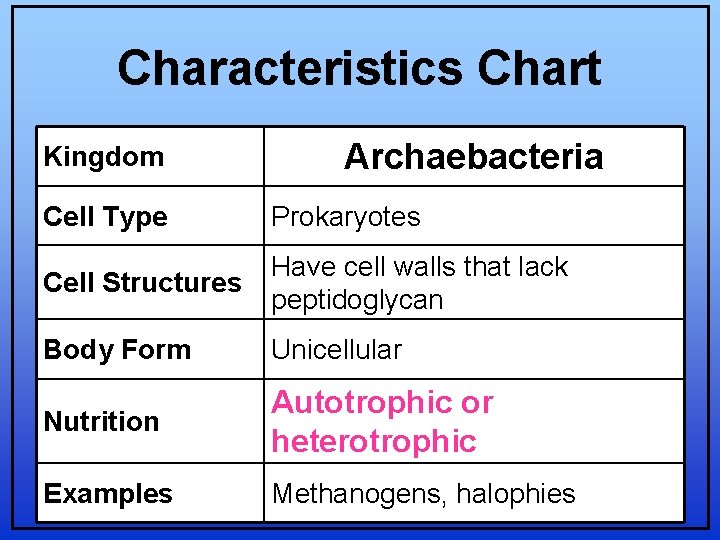 Characteristics Chart

| Kingdom | Archaebacteria |
|---|---|
| Cell Type | Prokaryotes |
| Cell Structures | Have cell walls that lack peptidoglycan |
| Body Form | Unicellular |
| Nutrition | Autotrophic or heterotrophic |
| Examples | Methanogens, halophies |